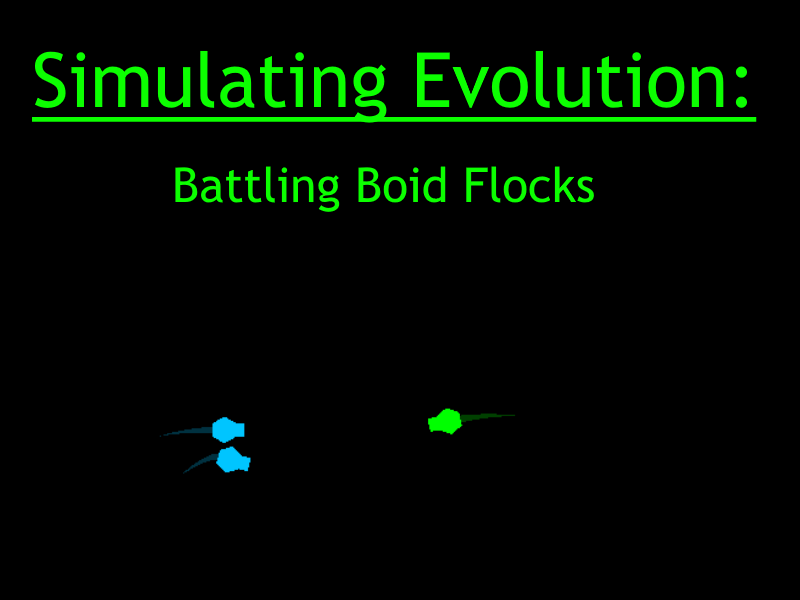 Simulating Evolution:

Battling Boid Flocks